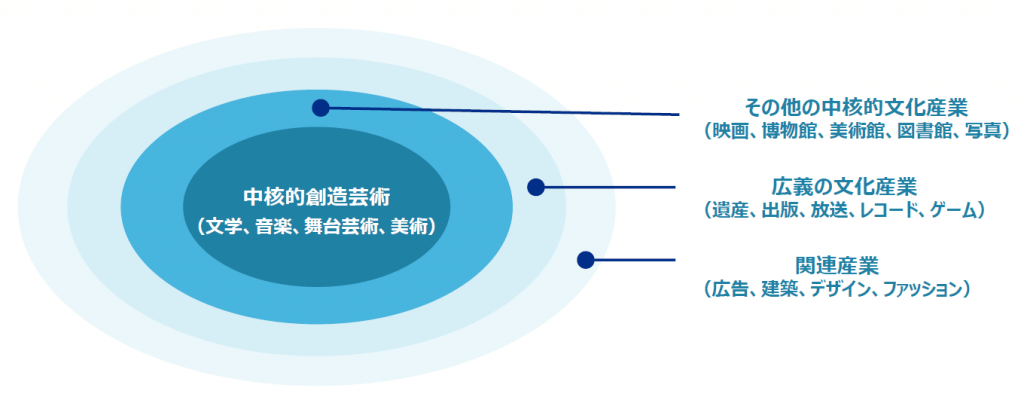 中核的創造芸術
（文学、音楽、舞台芸術、美術）

その他の中核的文化産業
（映画、博物館、美術館、図書館、写真）

広義の文化産業
（遺産、出版、放送、レコード、ゲーム）

関連産業
（広告、建築、デザイン、ファッション）